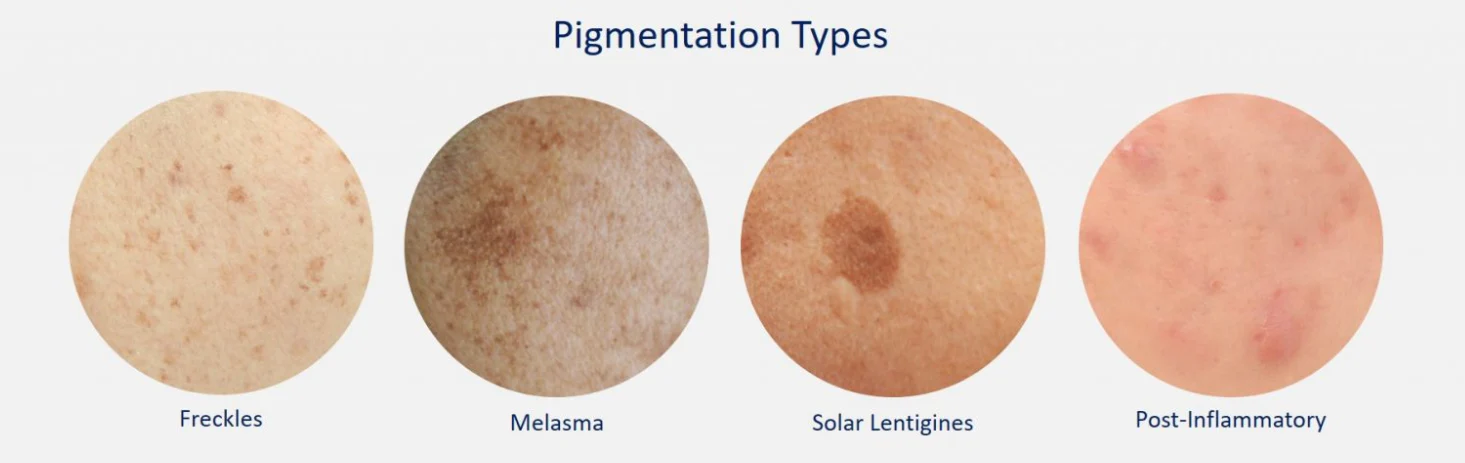 Pigmentation Types

Freckles

Melasma

Solar Lentigines

Post-Inflammatory